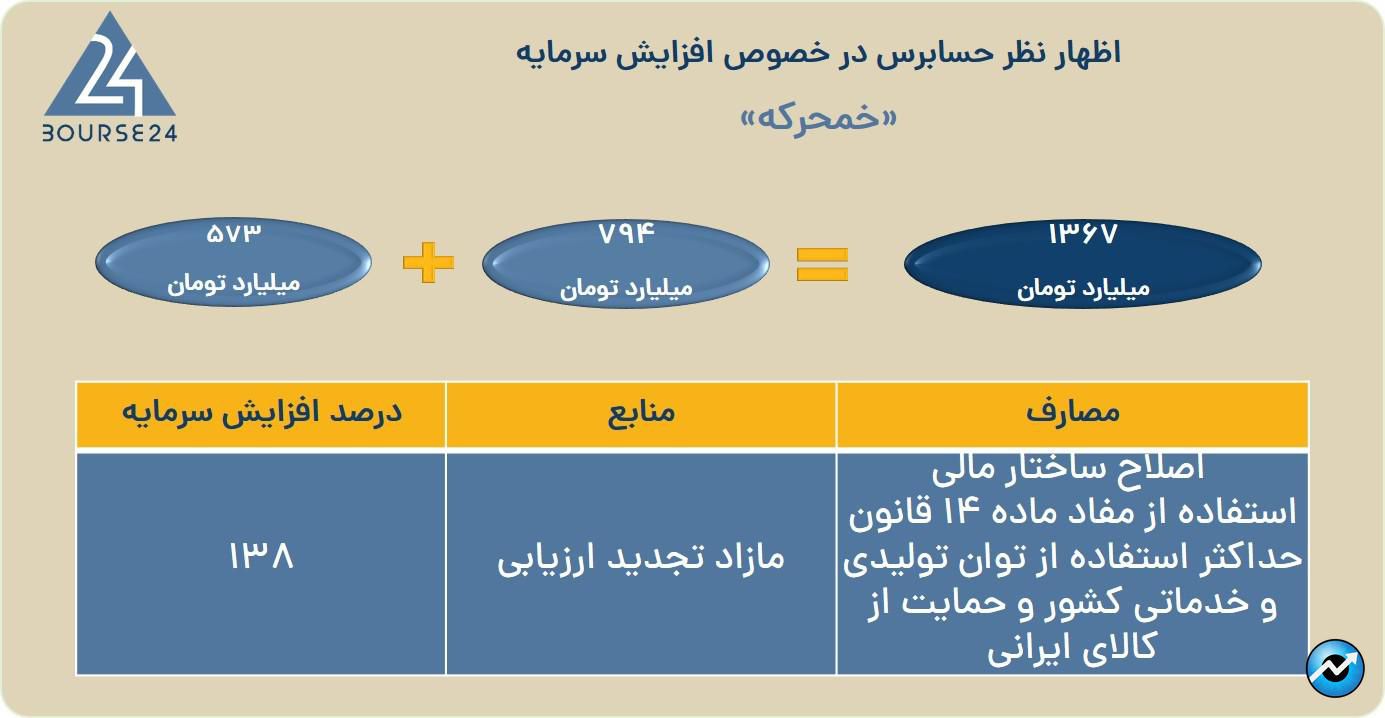 24
BOURSE24

اظهار نظر حسابرس در خصوص افزایش سرمایه

«خمحرکه»

۵۷۳
میلیارد تومان

+

۷۹۴
میلیارد تومان

=

۱۳۶۷
میلیارد تومان

| مصارف | منابع | درصد افزایش سرمایه |
|---|---|---|
| اصلاح ساختار مالی استفاده از مفاد ماده ۱۴ قانون حداکثر استفاده از توان تولیدی و خدماتی کشور و حمایت از کالای ایرانی | مازاد تجدید ارزیابی | ۱۳۸ |